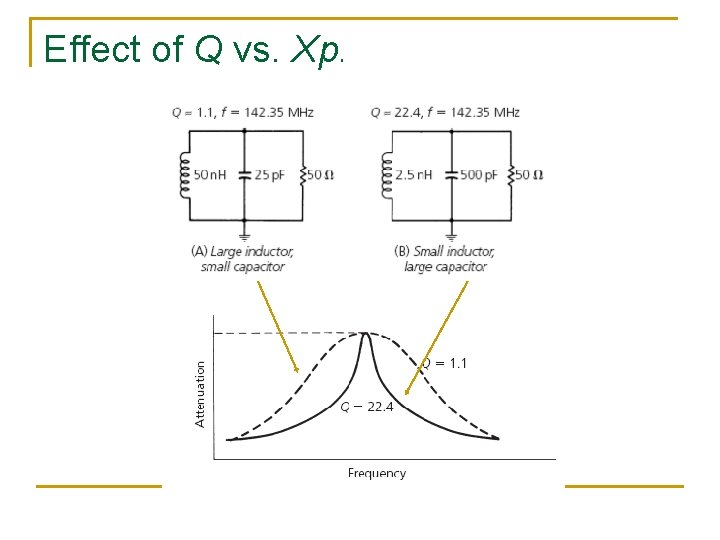 Effect of Q vs. Xp.

$Q = 1.1$, $f = 142.35$ MHz

50 nH

25 pF

50 Ω

(A) Large inductor, small capacitor

$Q = 22.4$, $f = 142.35$ MHz

2.5 nH

500 pF

50 Ω

(B) Small inductor, large capacitor

Attenuation

$Q = 1.1$

$Q - 22.4$

Frequency